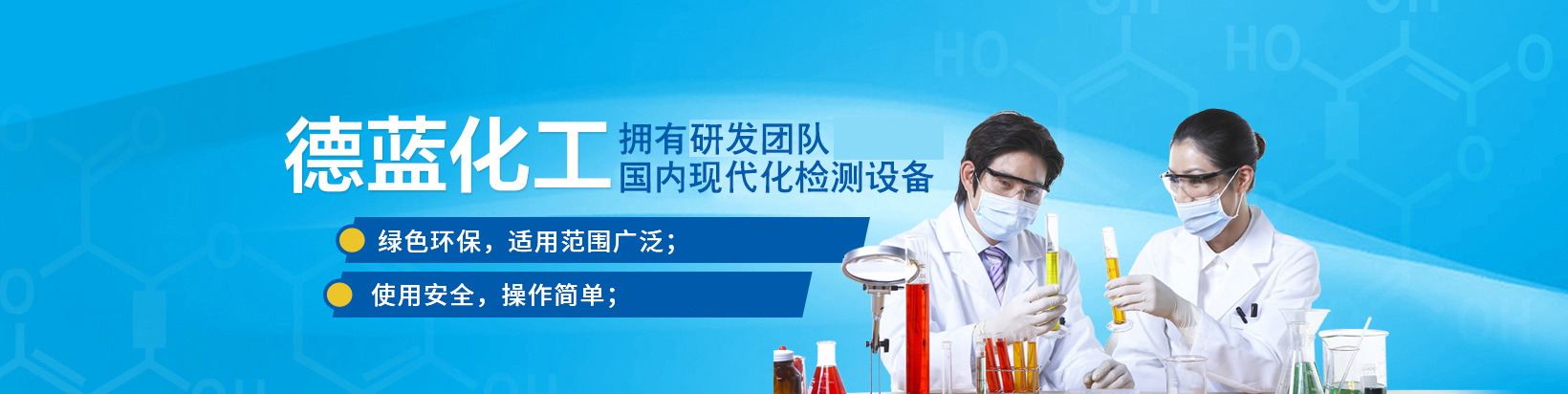 德蓝化工 拥有研发团队
国内现代化检测设备

绿色环保，适用范围广泛；

使用安全，操作简单；